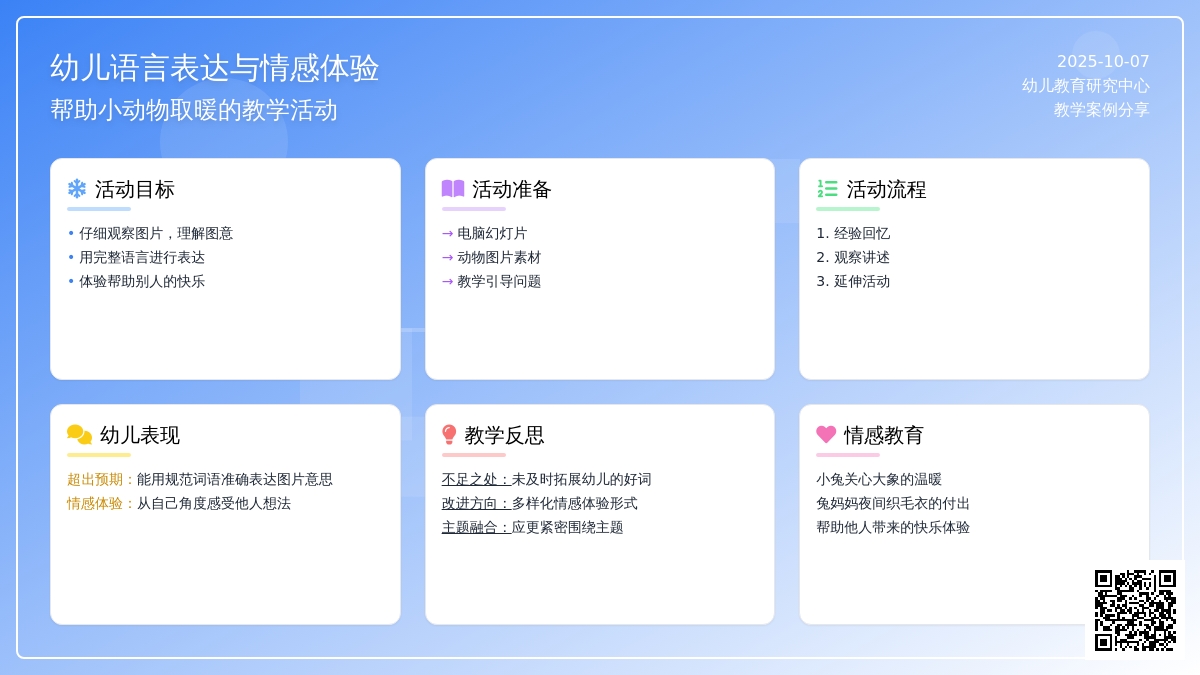 幼儿语言表达与情感体验
帮助小动物取暖的教学活动

2025-10-07
幼儿教育研究中心
教学案例分享

活动目标
• 仔细观察图片，理解图意
• 用完整语言进行表达
• 体验帮助别人的快乐

活动准备
→ 电脑幻灯片
→ 动物图片素材
→ 教学引导问题

活动流程
1. 经验回忆
2. 观察讲述
3. 延伸活动

幼儿表现
超出预期：能用规范词语准确表达图片意思
情感体验：从自己角度感受他人想法

教学反思
不足之处：未及时拓展幼儿的好词
改进方向：多样化情感体验形式
主题融合：应更紧密围绕主题

情感教育
小兔关心大象的温暖
兔妈妈夜间织毛衣的付出
帮助他人带来的快乐体验